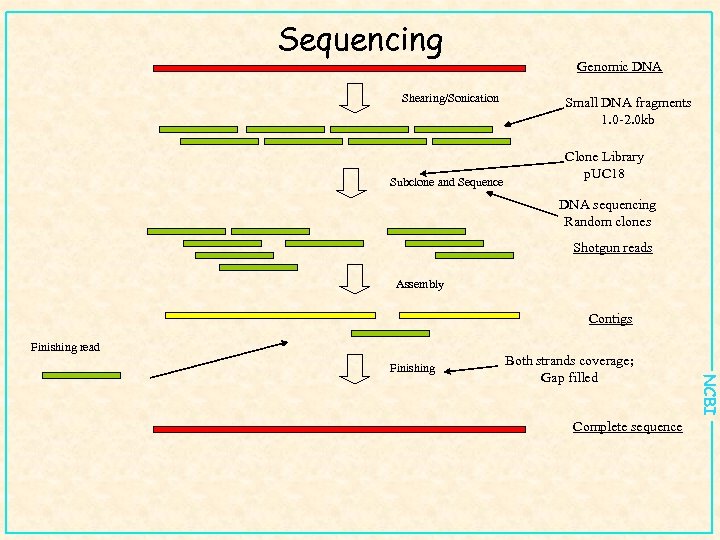 Sequencing

Genomic DNA

Shearing/Sonication

Small DNA fragments
1.0-2.0kb

Clone Library
pUC18

Subclone and Sequence

DNA sequencing
Random clones

Shotgun reads

Assembly

Contigs

Finishing read

Finishing

Both strands coverage;
Gap filled

Complete sequence

NCBI